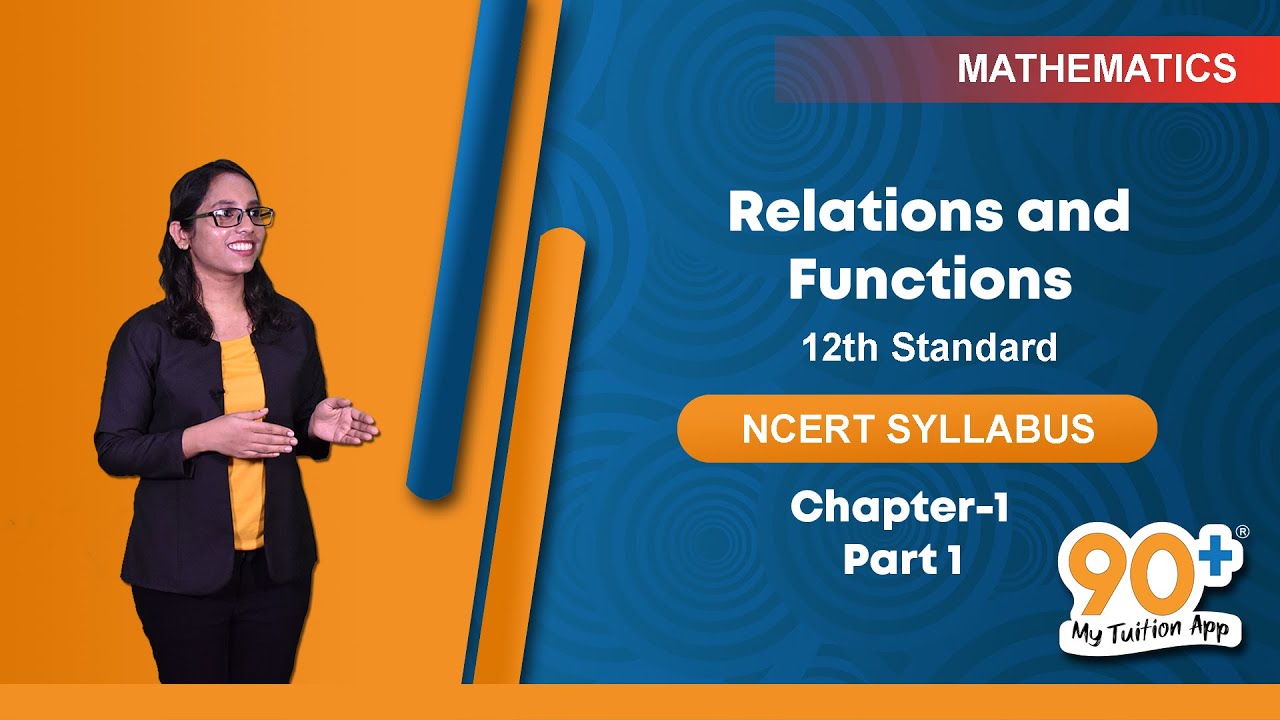 MATHEMATICS

Relations and Functions

12th Standard

NCERT SYLLABUS

Chapter-1
Part 1

90+®
My Tuition App